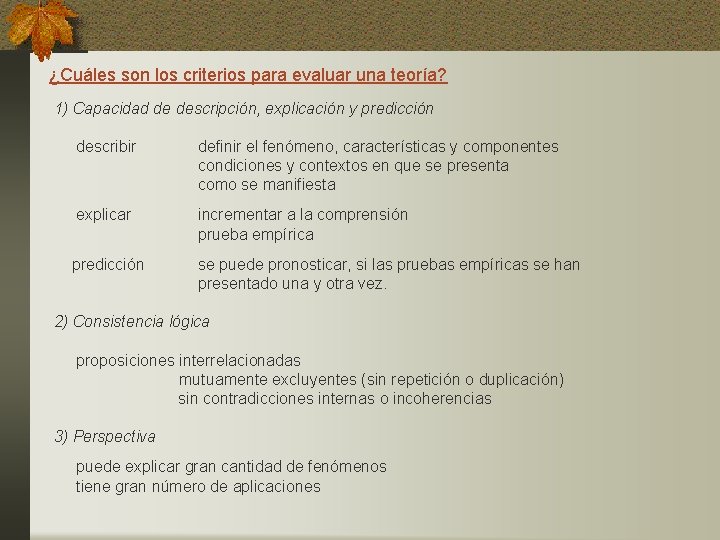 ¿Cuáles son los criterios para evaluar una teoría?

1) Capacidad de descripción, explicación y predicción

describir definir el fenómeno, características y componentes
condiciones y contextos en que se presenta
como se manifiesta

explicar incrementar a la comprensión
prueba empírica

predicción se puede pronosticar, si las pruebas empíricas se han presentado una y otra vez.

2) Consistencia lógica

proposiciones interrelacionadas
mutuamente excluyentes (sin repetición o duplicación)
sin contradicciones internas o incoherencias

3) Perspectiva

puede explicar gran cantidad de fenómenos
tiene gran número de aplicaciones